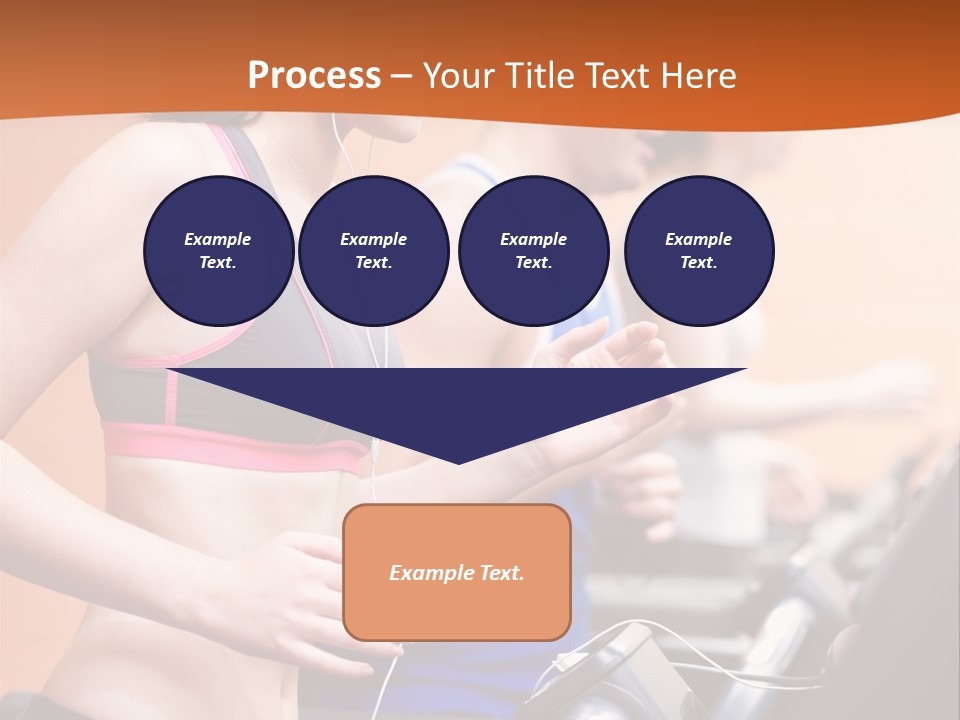 Process – Your Title Text Here

Example Text.

Example Text.

Example Text.

Example Text.

Example Text.